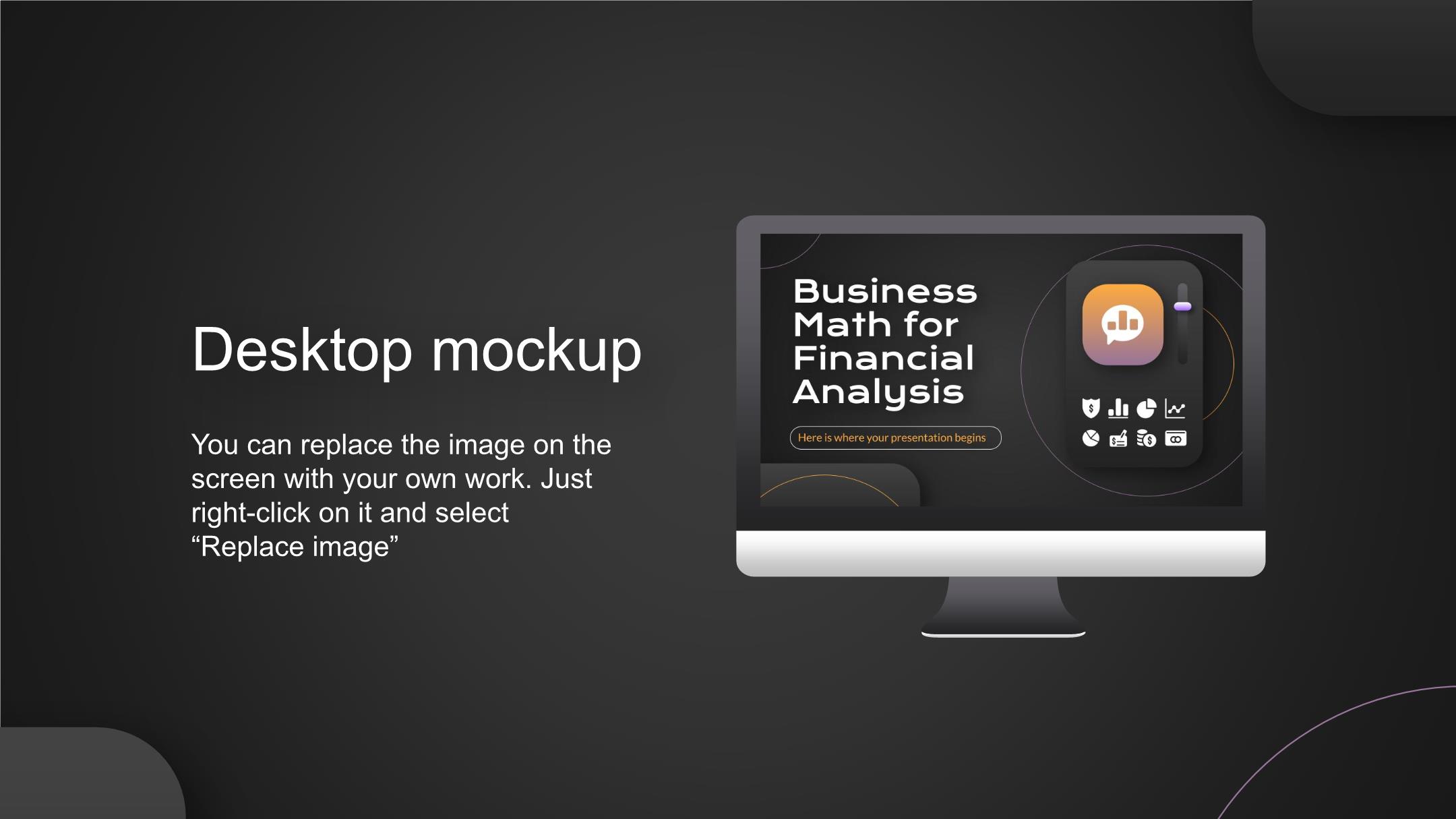 Desktop mockup

You can replace the image on the screen with your own work. Just right-click on it and select “Replace image”

Business Math for Financial Analysis

Here is where your presentation begins